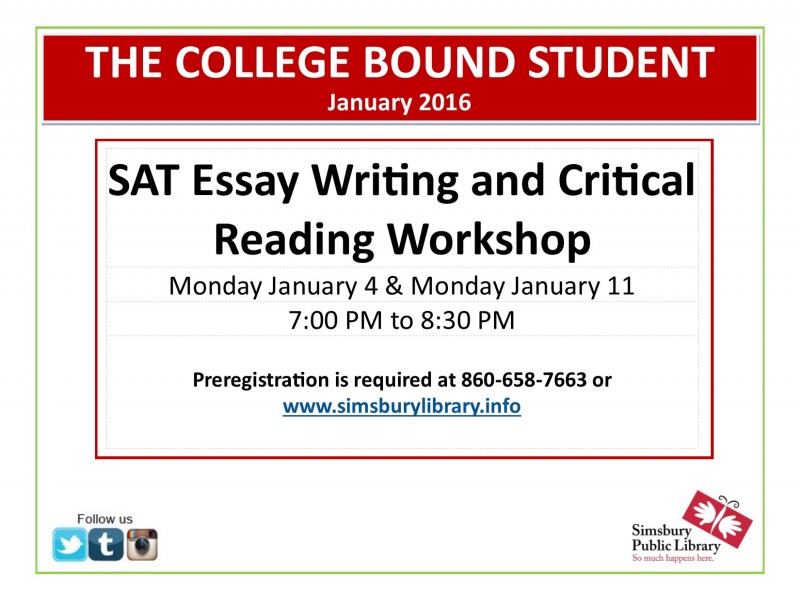 THE COLLEGE BOUND STUDENT
January 2016

SAT Essay Writing and Critical Reading Workshop

Monday January 4 & Monday January 11

7:00 PM to 8:30 PM

Preregistration is required at 860-658-7663 or www.simsburylibrary.info

Follow us

t

Simsbury Public Library
So much happens here.